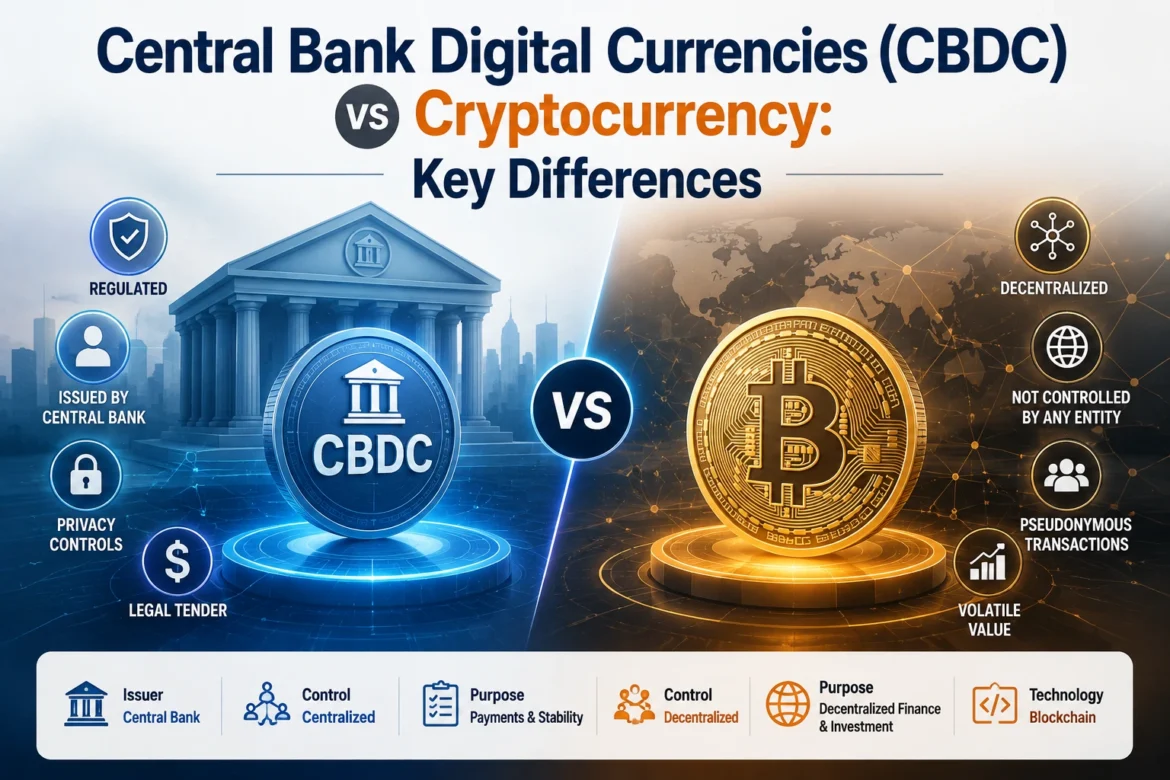 Central Bank Digital Currencies (CBDC)
VS Cryptocurrency:
Key Differences

REGULATED

ISSUED BY CENTRAL BANK

PRIVACY CONTROLS

LEGAL TENDER

CBDC

VS

DECENTRALIZED

NOT CONTROLLED BY ANY ENTITY

PSEUDONYMOUS TRANSACTIONS

VOLATILE VALUE

Issuer
Central Bank

Control
Centralized

Purpose
Payments & Stability

Control
Decentralized

Purpose
Decentralized Finance & Investment

Technology
Blockchain